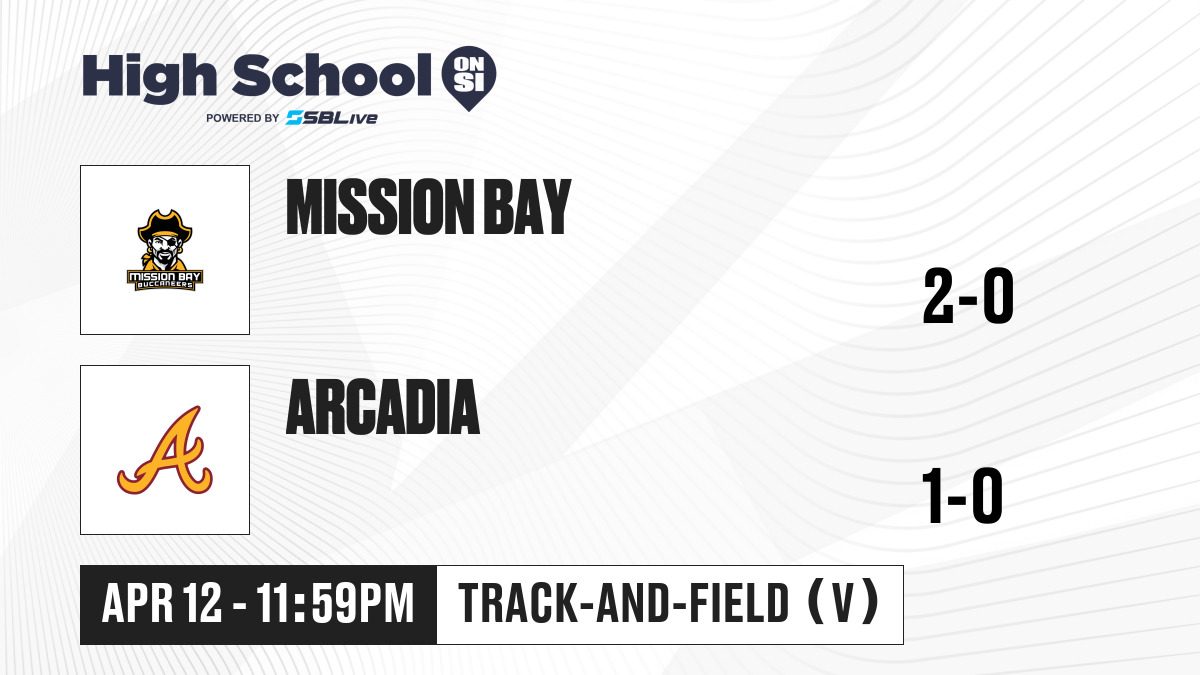 High School ON SI
POWERED BY SBLive

MISSION BAY BUCCANEERS

MISSION BAY

2-0

A

ARCADIA

1-0

APR 12 - 11:59PM

TRACK-AND-FIELD (V)